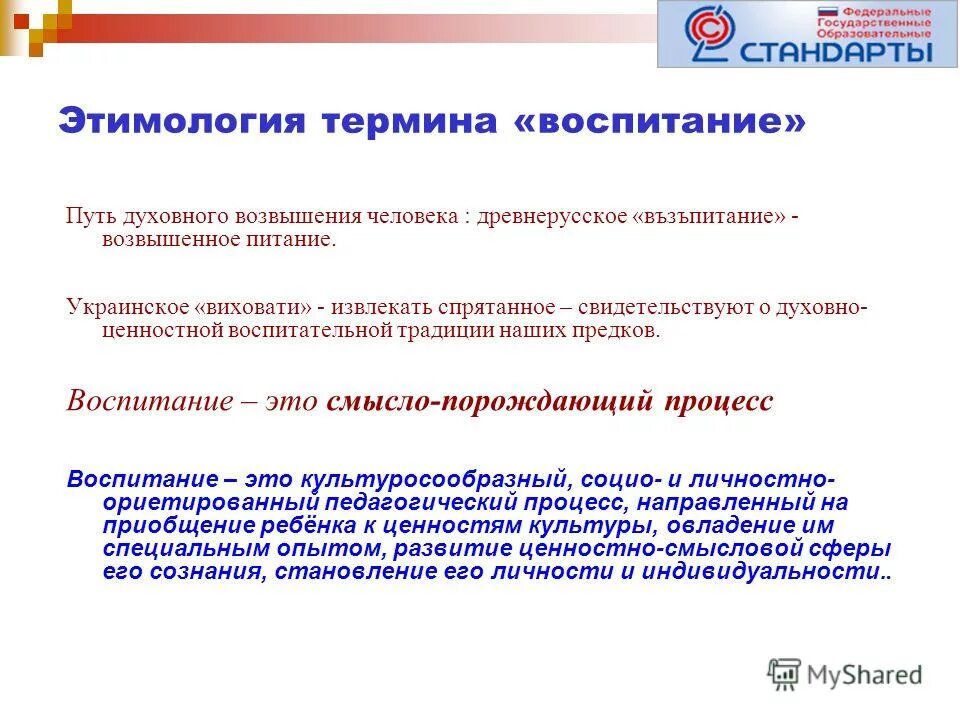 Федеральные Государственные Образовательные
СТАНДАРТЫ

Этимология термина «воспитание»

Путь духовного возвышения человека : древнерусское «възъпитание» - возвышенное питание.

Украинское «виховати» - извлекать спрятанное – свидетельствуют о духовно-ценностной воспитательной традиции наших предков.

Воспитание – это смысло-порождающий процесс

Воспитание – это культуросообразный, социо- и личностно-ориетированный педагогический процесс, направленный на приобщение ребёнка к ценностям культуры, овладение им специальным опытом, развитие ценностно-смысловой сферы его сознания, становление его личности и индивидуальности..

MyShared